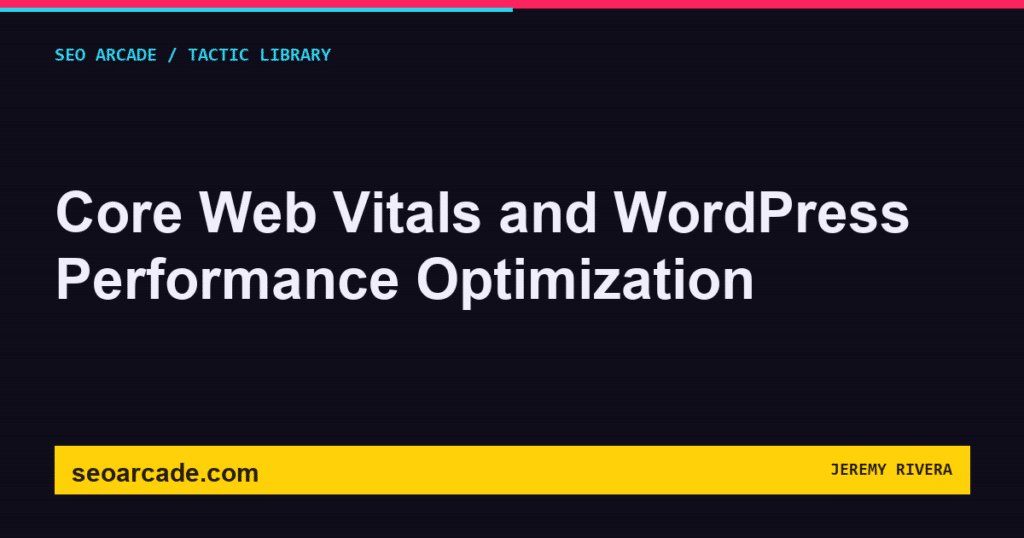 SEO ARCADE / TACTIC LIBRARY

Core Web Vitals and WordPress Performance Optimization

seoarcade.com

JEREMY RIVERA